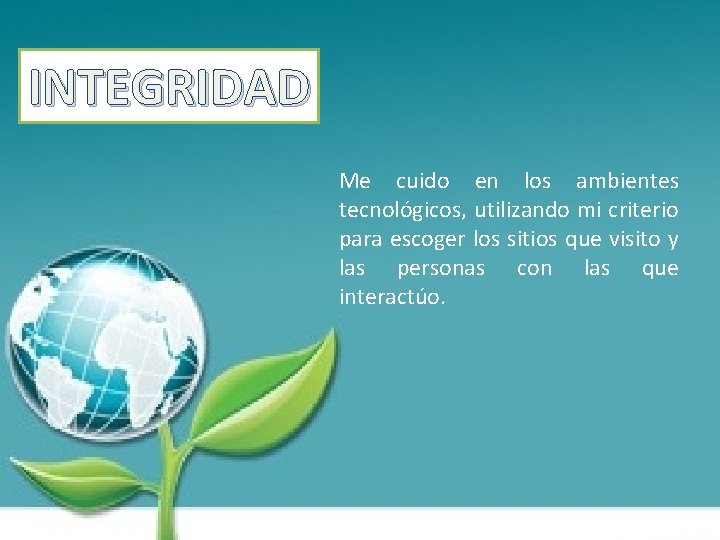 INTEGRIDAD

Me cuido en los ambientes tecnológicos, utilizando mi criterio para escoger los sitios que visito y las personas con las que interactúo.